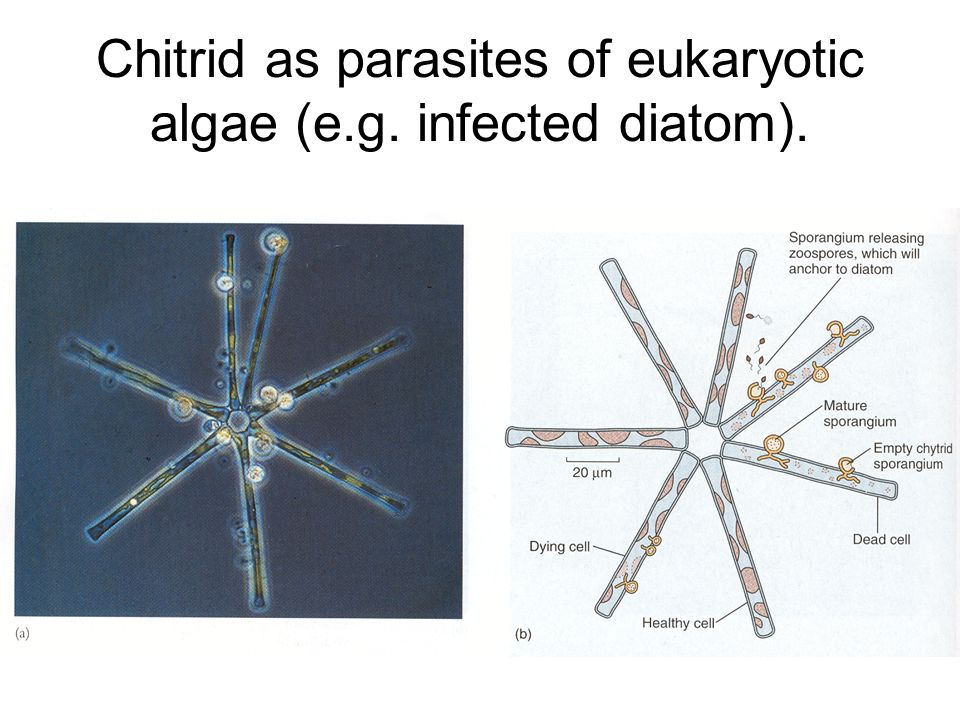 Chitrid as parasites of eukaryotic algae (e.g. infected diatom).

(a)

Sporangium releasing zoospores, which will anchor to diatom

Mature sporangium

Empty chytrid sporangium

20 µm

Dead cell

Dying cell

Healthy cell

(b)